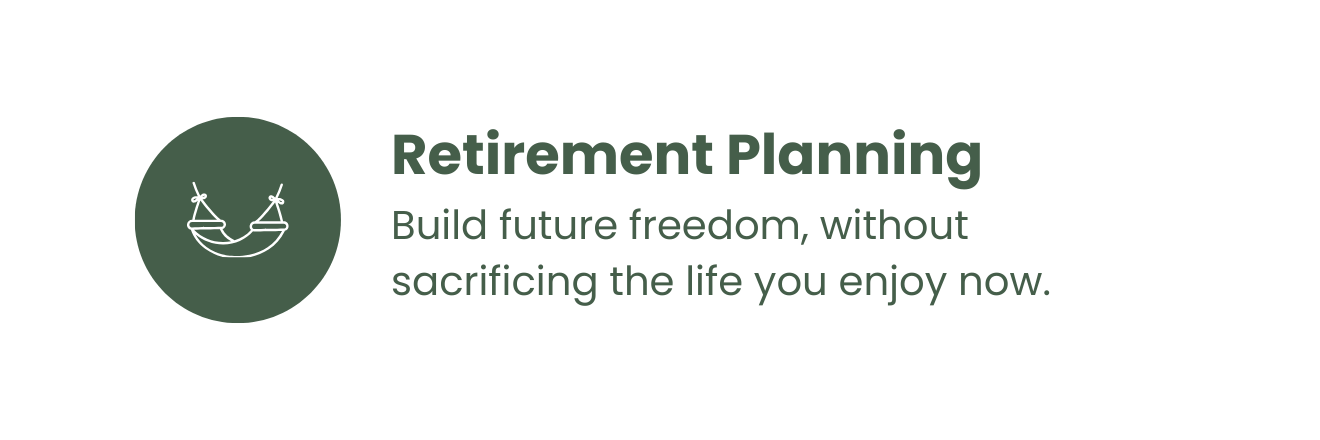 Retirement Planning

Build future freedom, without sacrificing the life you enjoy now.